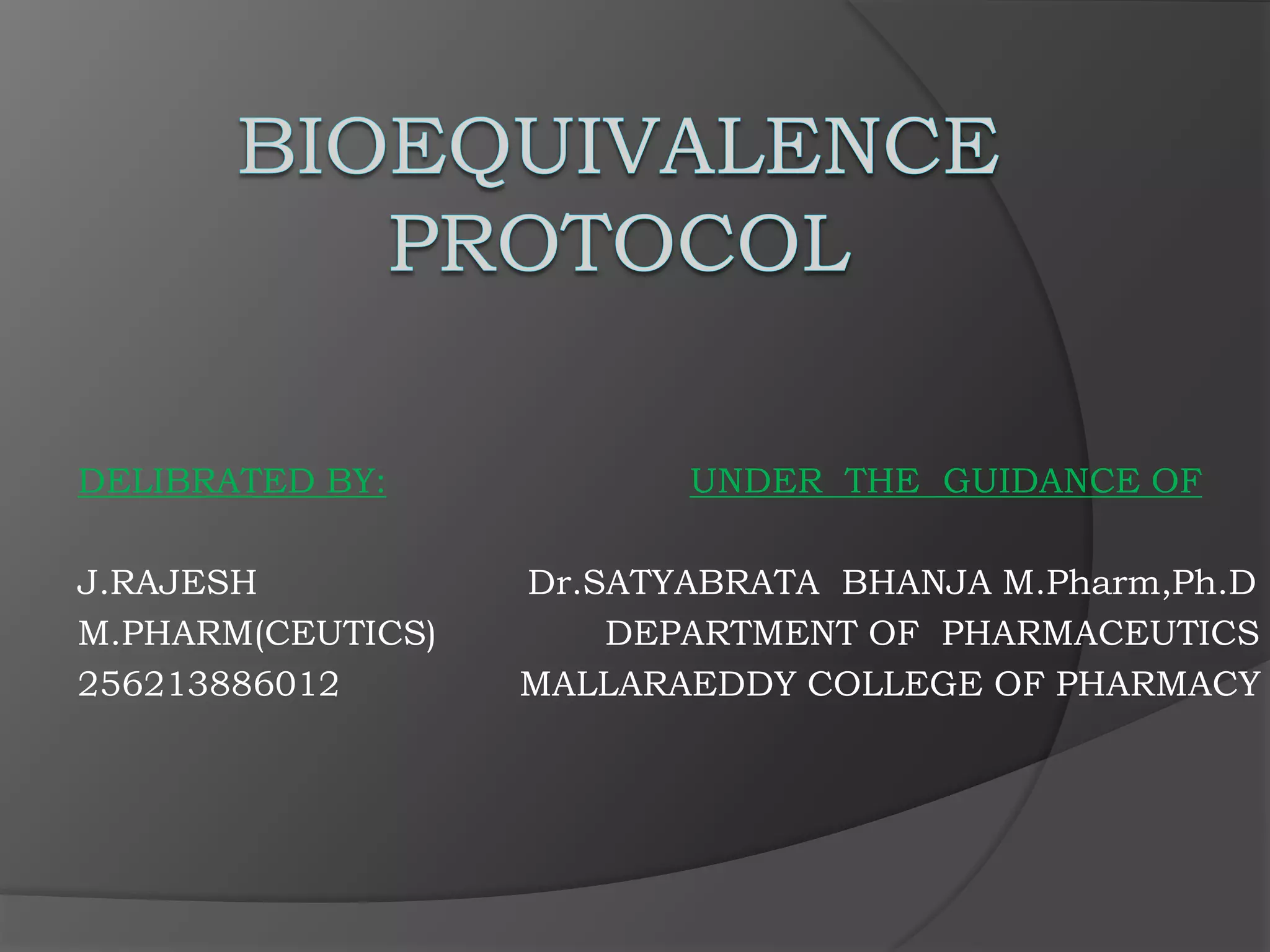 BIOEQUIVALENCE PROTOCOL

DELIBRATED BY:

J.RAJESH
M.PHARM(CEUTICS)
256213886012

UNDER THE GUIDANCE OF

Dr.SATYABRATA BHANJA M.Pharm,Ph.D
DEPARTMENT OF PHARMACEUTICS
MALLARAEDDY COLLEGE OF PHARMACY